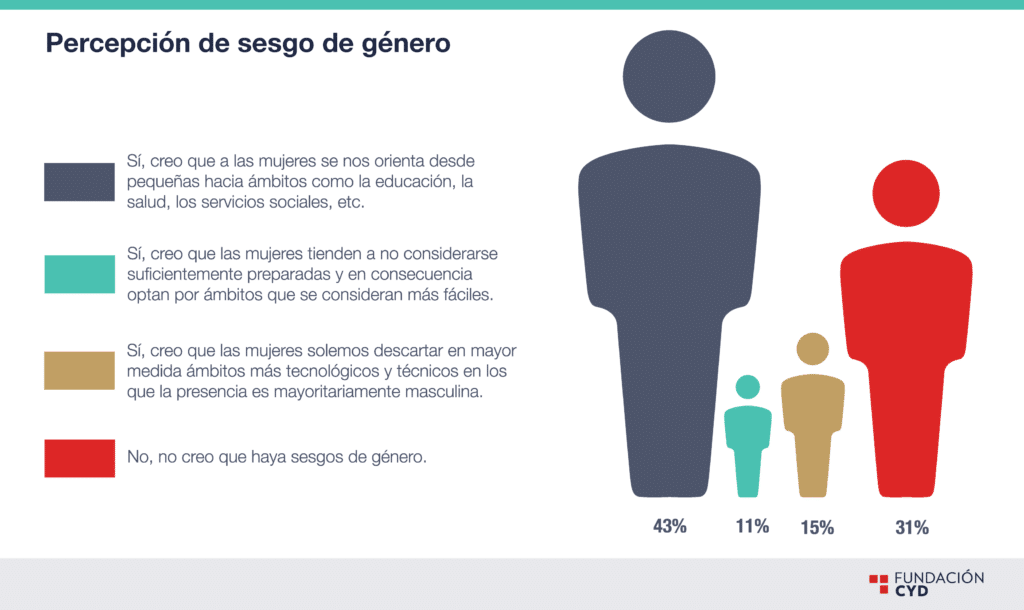 Percepción de sesgo de género

Sí, creo que a las mujeres se nos orienta desde pequeñas hacia ámbitos como la educación, la salud, los servicios sociales, etc.

Sí, creo que las mujeres tienden a no considerarse suficientemente preparadas y en consecuencia optan por ámbitos que se consideran más fáciles.

Sí, creo que las mujeres solemos descartar en mayor medida ámbitos más tecnológicos y técnicos en los que la presencia es mayoritariamente masculina.

No, no creo que haya sesgos de género.

43%
11%
15%
31%

FUNDACIÓN CYD